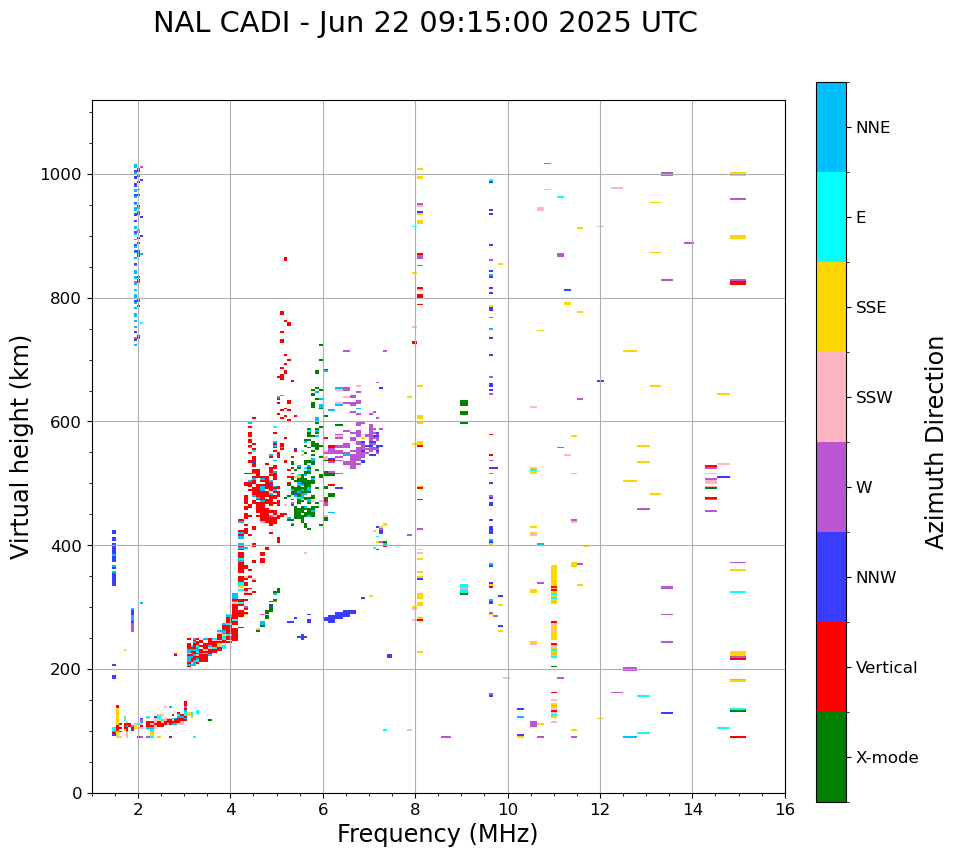 NAL CADI - Jun 22 09:15:00 2025 UTC

Virtual height (km)

1000
800
600
400
200
0

2
4
6
8
10
12
14
16

Frequency (MHz)

NNE
E
SSE
SSW
W
NNW
Vertical
X-mode

Azimuth Direction